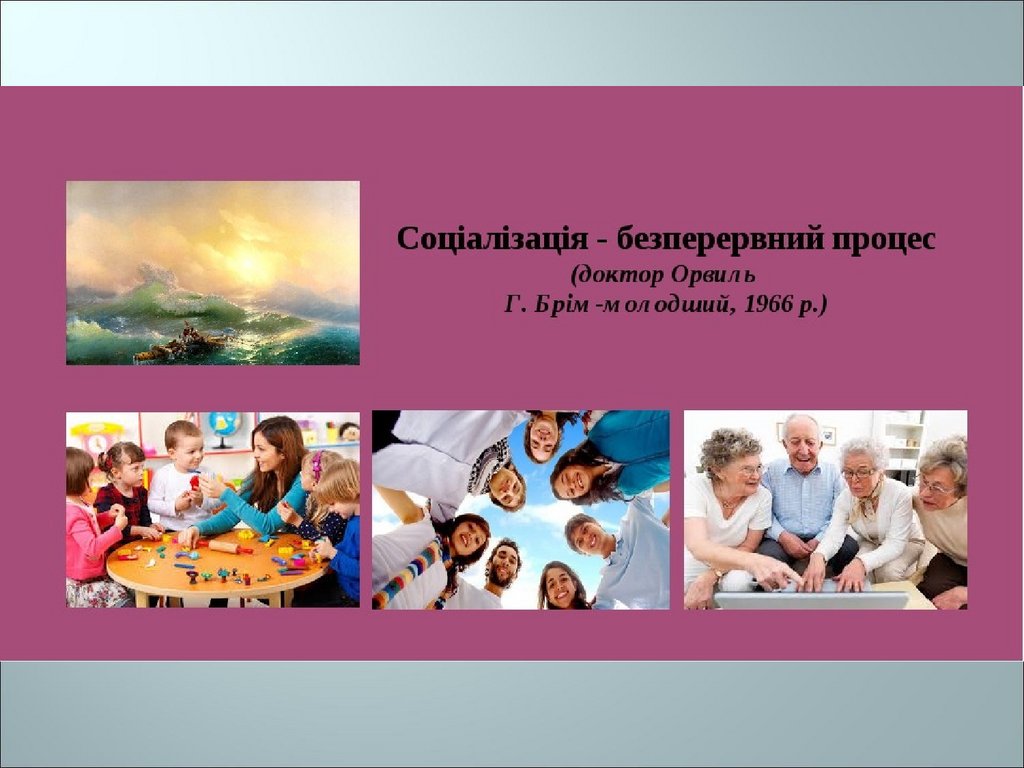 Соціалізація - безперервний процес
(доктор Орвиль
Г. Брім -молодший, 1966 р.)